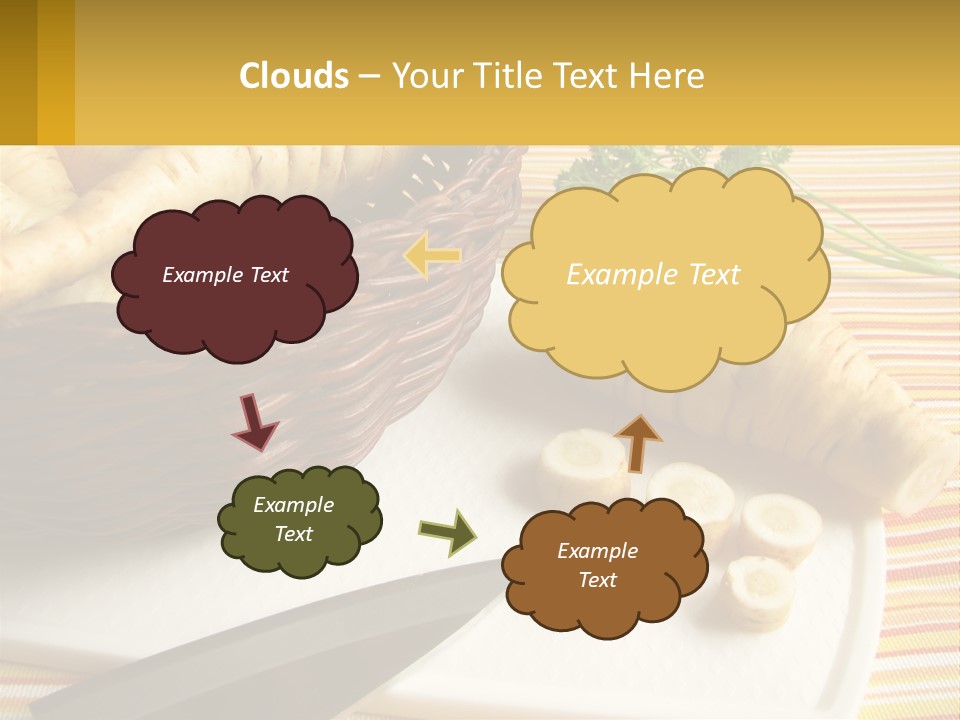 Clouds – Your Title Text Here

Example Text

Example Text

Example Text

Example Text